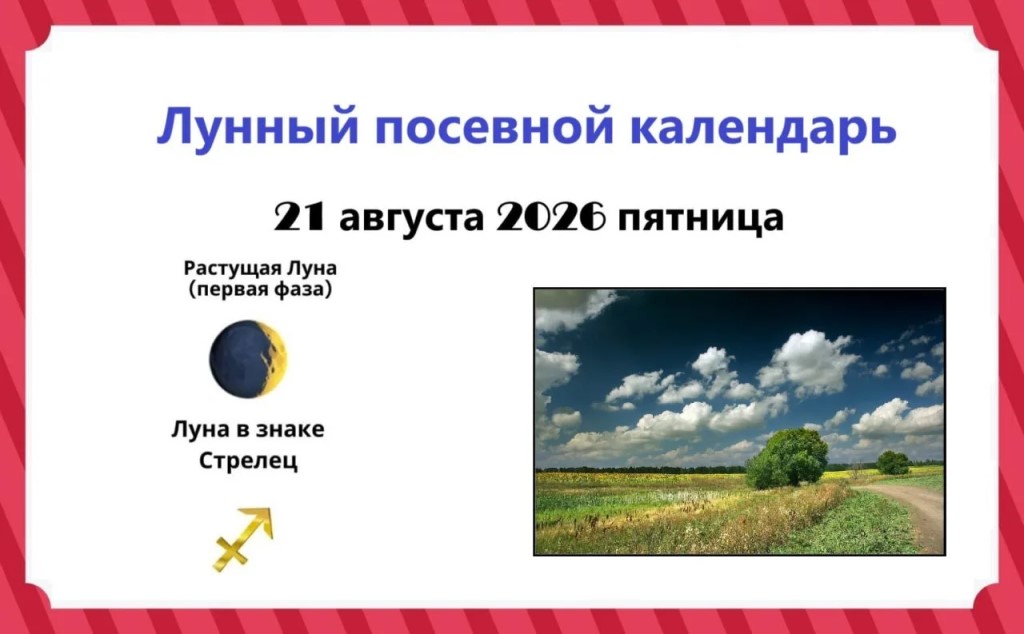 Лунный посевной календарь

21 августа 2026 пятница

Растущая Луна
(первая фаза)

Луна в знаке
Стрелец